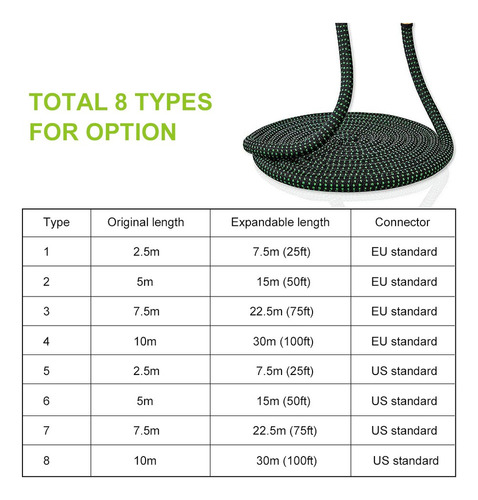 TOTAL 8 TYPES
FOR OPTION

| Type | Original length | Expandable length | Connector |
|---|---|---|---|
| 1 | 2.5m | 7.5m (25ft) | EU standard |
| 2 | 5m | 15m (50ft) | EU standard |
| 3 | 7.5m | 22.5m (75ft) | EU standard |
| 4 | 10m | 30m (100ft) | EU standard |
| 5 | 2.5m | 7.5m (25ft) | US standard |
| 6 | 5m | 15m (50ft) | US standard |
| 7 | 7.5m | 22.5m (75ft) | US standard |
| 8 | 10m | 30m (100ft) | US standard |